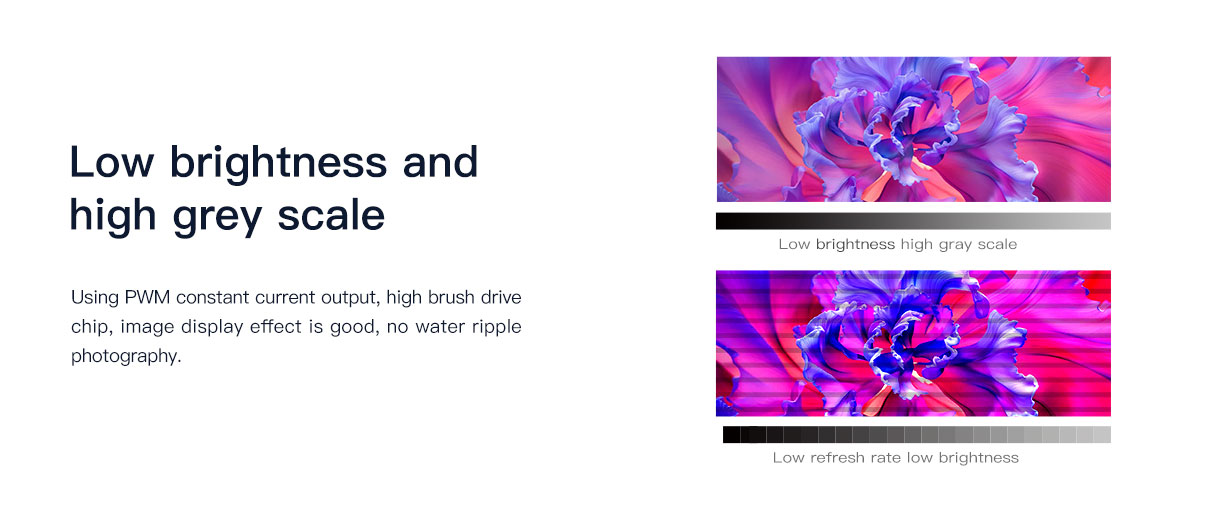 Low brightness and high grey scale

Using PWM constant current output, high brush drive chip, image display effect is good, no water ripple photography.

Low brightness high gray scale

Low refresh rate low brightness